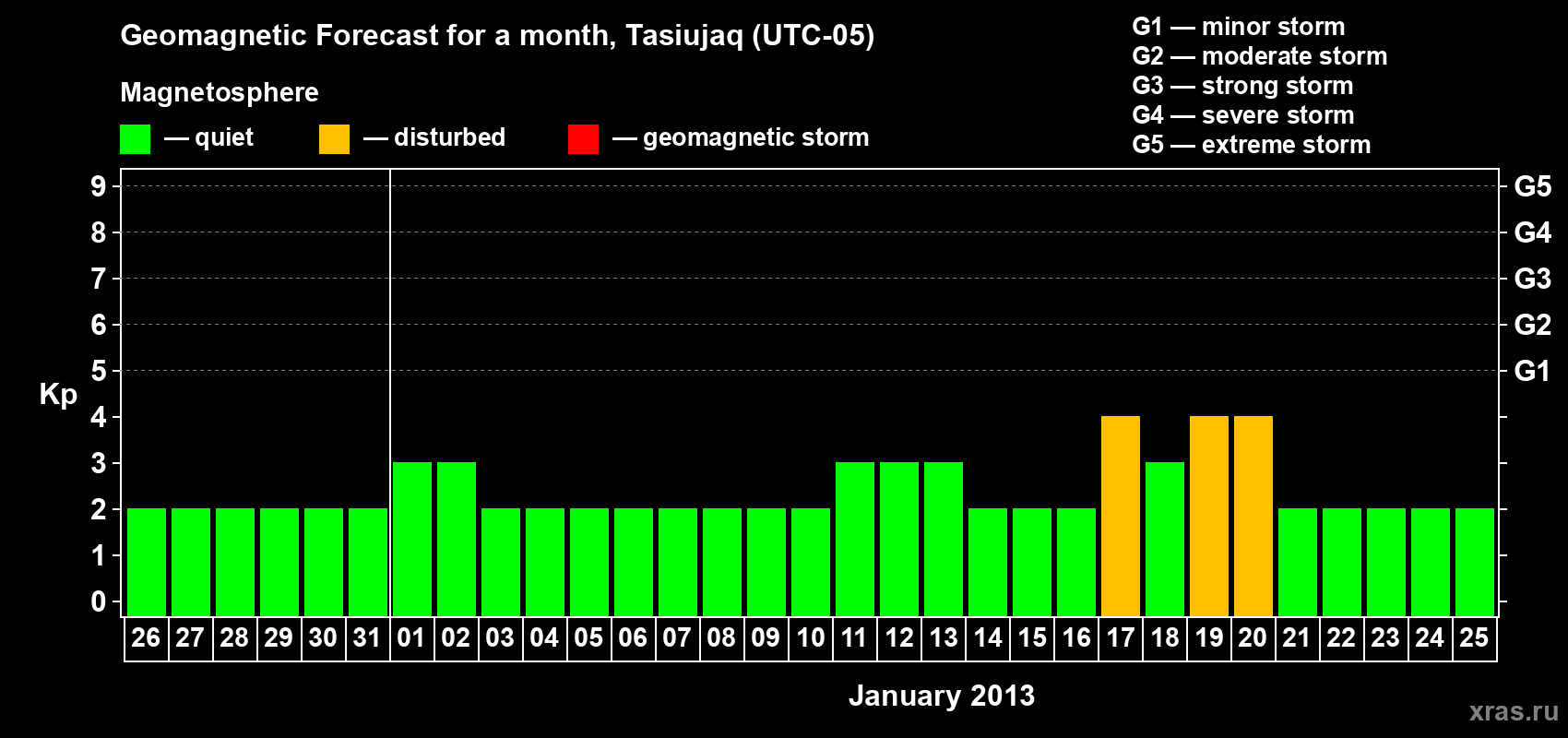 Geomagnetic Forecast for a month, Tasiujaq (UTC-05)

Magnetosphere

— quiet — disturbed — geomagnetic storm

G1 — minor storm
G2 — moderate storm
G3 — strong storm
G4 — severe storm
G5 — extreme storm

Kp

9 8 7 6 5 4 3 2 1 0

G5 G4 G3 G2 G1

26 27 28 29 30 31 01 02 03 04 05 06 07 08 09 10 11 12 13 14 15 16 17 18 19 20 21 22 23 24 25

January 2013

xras.ru